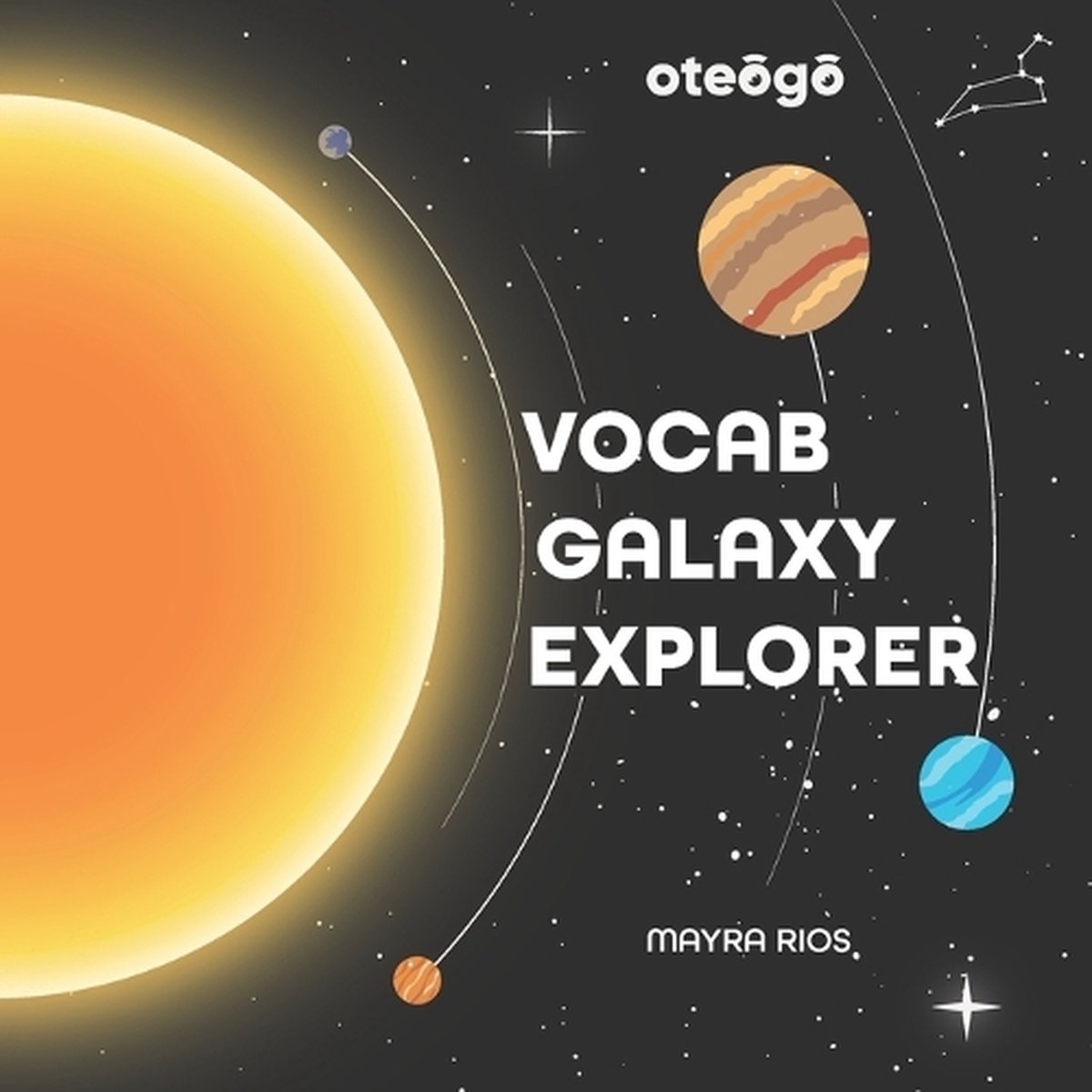 oteōgō

VOCAB GALAXY EXPLORER

MAYRA RIOS